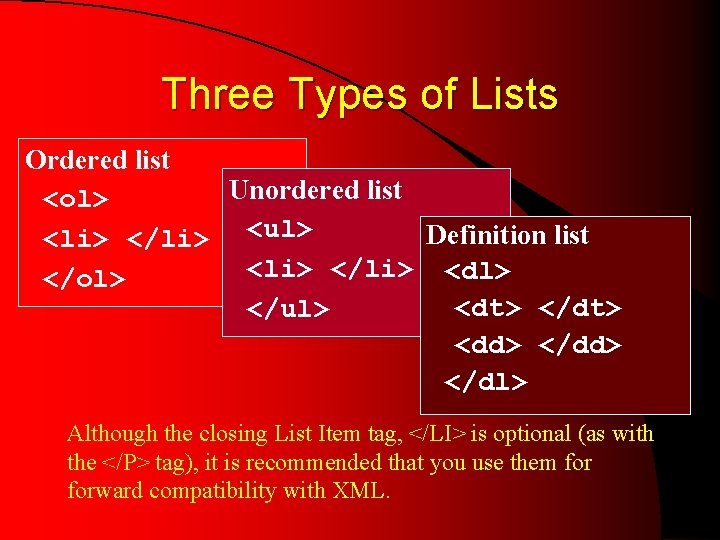 Three Types of Lists

Ordered list
<ol>
<li> </li>
</ol>

Unordered list
<ul>
<li> </li>
</ul>

Definition list
<dl>
<dt> </dt>
<dd> </dd>
</dl>

Although the closing List Item tag, </LI> is optional (as with the </P> tag), it is recommended that you use them for forward compatibility with XML.